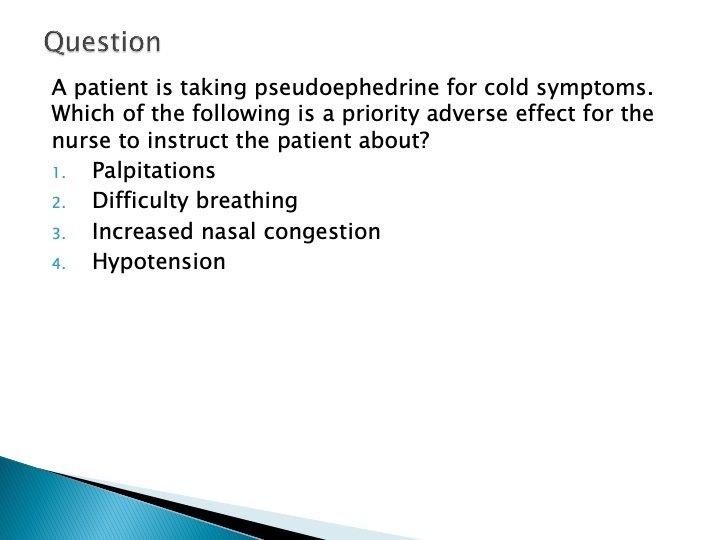 Question

A patient is taking pseudoephedrine for cold symptoms. Which of the following is a priority adverse effect for the nurse to instruct the patient about?

1. Palpitations
2. Difficulty breathing
3. Increased nasal congestion
4. Hypotension